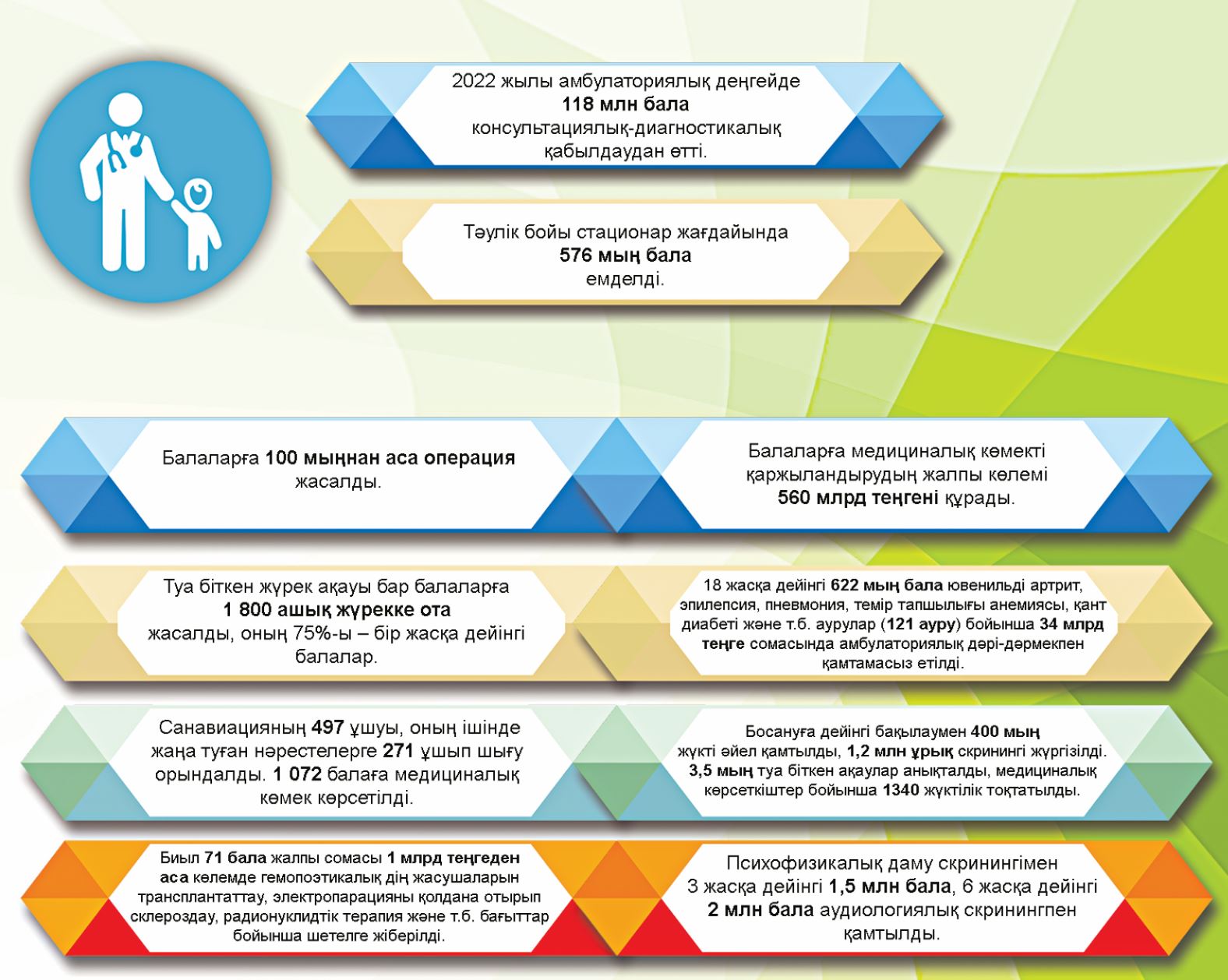 2022 жылы амбулаториялық деңгейде 118 млн бала консультациялық-диагностикалық қабылдаудан өтті.

Тәулік бойы стационар жағдайында 576 мың бала емделді.

Балаларға 100 мыңнан аса операция жасалды.

Балаларға медициналық көмекті қаржыландырудың жалпы көлемі 560 млрд теңгені құрады.

Туа біткен жүрек ақауы бар балаларға 1 800 ашық жүрекке ота жасалды, оның 75%-ы – бір жасқа дейінгі балалар.

18 жасқа дейінгі 622 мың бала ювенильді артрит, эпилепсия, пневмония, темір тапшылығы анемиясы, қант диабеті және т.б. аурулар (121 ауру) бойынша 34 млрд теңге сомасында амбулаториялық дәрі-дәрмекпен қамтамасыз етілді.

Санавиацияның 497 ұшуы, оның ішінде жаңа туған нәрестелерге 271 ұшып шығу орындалды. 1 072 балаға медициналық көмек көрсетілді.

Босануға дейінгі бақылаумен 400 мың жүкті әйел қамтылды, 1,2 млн ұрық скринингі жүргізілді. 3,5 мың туа біткен ақаулар анықталды, медициналық көрсеткіштер бойынша 1340 жүктілік тоқтатылды.

Биыл 71 бала жалпы сомасы 1 млрд теңгеден аса көлемде гемопоэтикалық дің жасушаларын трансплантаттау, электропарацияны қолдана отырып склероздау, радионуклидтік терапия және т.б. бағыттар бойынша шетелге жіберілді.

Психофизикалық даму скринингімен 3 жасқа дейінгі 1,5 млн бала, 6 жасқа дейінгі 2 млн бала аудиологиялық скринингпен қамтылды.